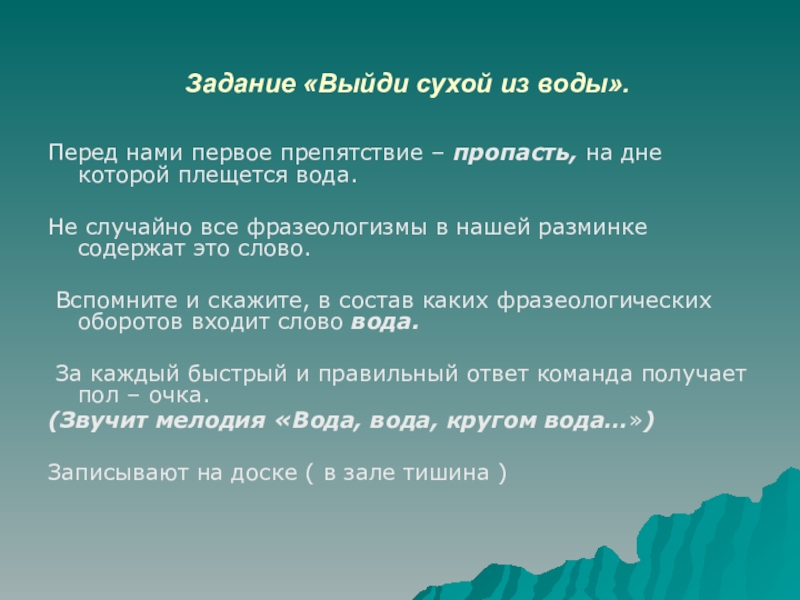 Задание «Выйди сухой из воды».

Перед нами первое препятствие – пропасть, на дне которой плещется вода.

Не случайно все фразеологизмы в нашей разминке содержат это слово.

Вспомните и скажите, в состав каких фразеологических оборотов входит слово вода.

За каждый быстрый и правильный ответ команда получает пол – очка.
(Звучит мелодия «Вода, вода, кругом вода…»)

Записывают на доске ( в зале тишина )